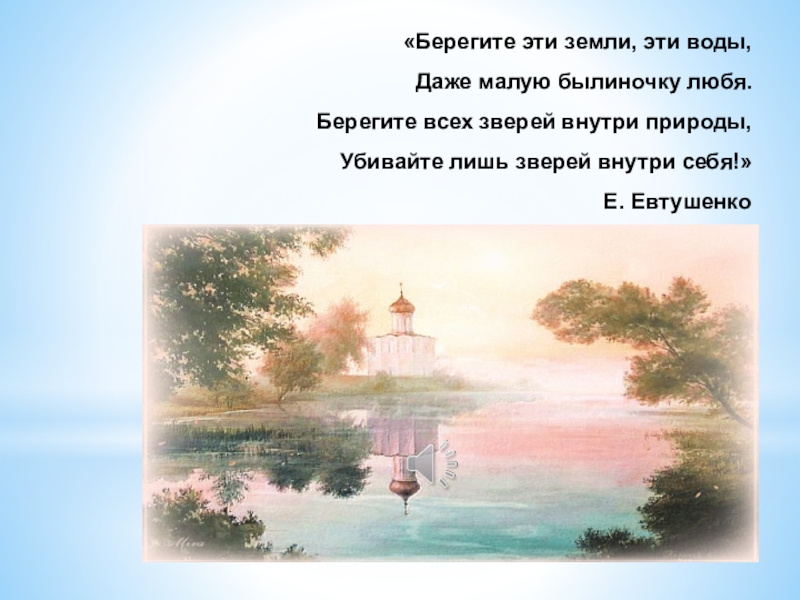 «Берегите эти земли, эти воды,
Даже малую былиночку любя.
Берегите всех зверей внутри природы,
Убивайте лишь зверей внутри себя!»
Е. Евтушенко